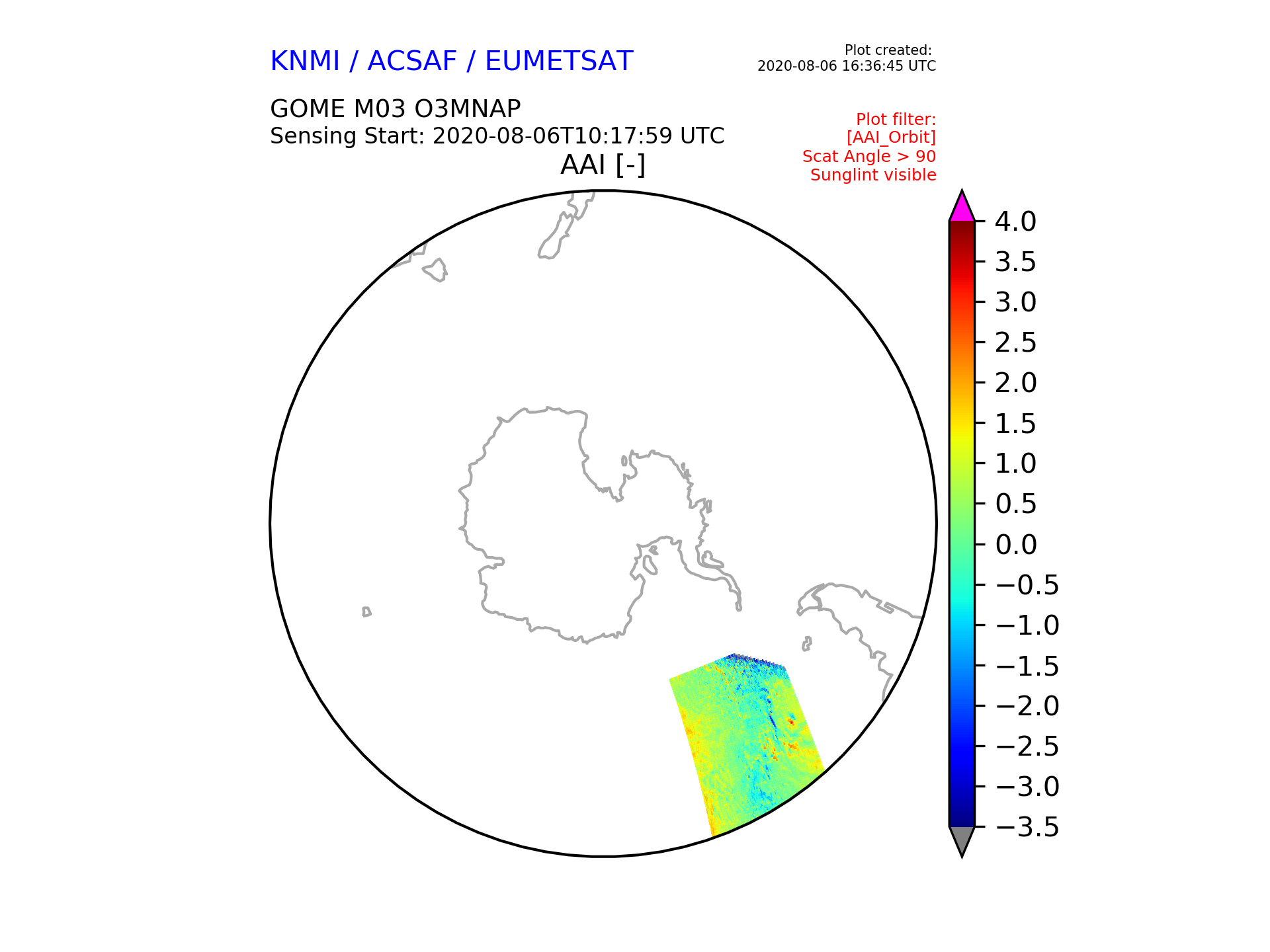 KNMI / ACSAF / EUMETSAT

Plot created:
2020-08-06 16:36:45 UTC

GOME M03 O3MNAP
Sensing Start: 2020-08-06T10:17:59 UTC

Plot filter:
[AAI_Orbit]
Scat Angle > 90
Sunglint visible

AAI [-]

4.0
3.5
3.0
2.5
2.0
1.5
1.0
0.5
0.0
−0.5
−1.0
−1.5
−2.0
−2.5
−3.0
−3.5